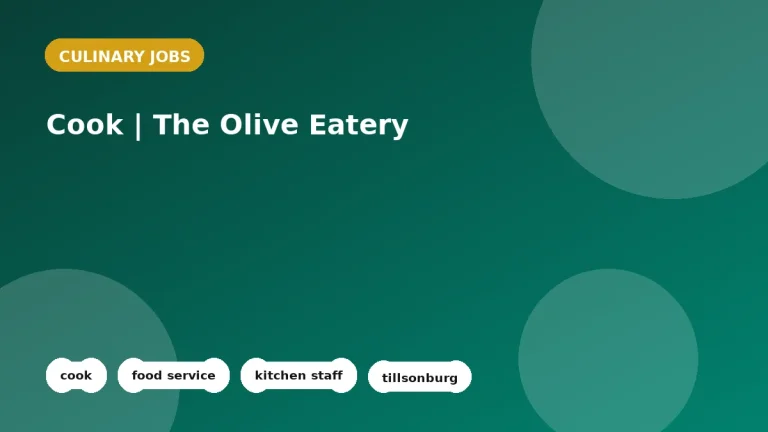 CULINARY JOBS

Cook | The Olive Eatery

cook
food service
kitchen staff
tillsonburg